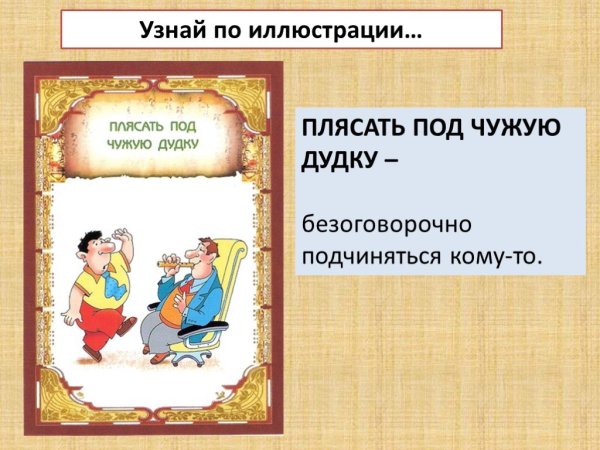 Узнай по иллюстрации…

ПЛЯСАТЬ ПОД ЧУЖУЮ ДУДКУ

ПЛЯСАТЬ ПОД ЧУЖУЮ ДУДКУ –

безоговорочно подчиняться кому-то.